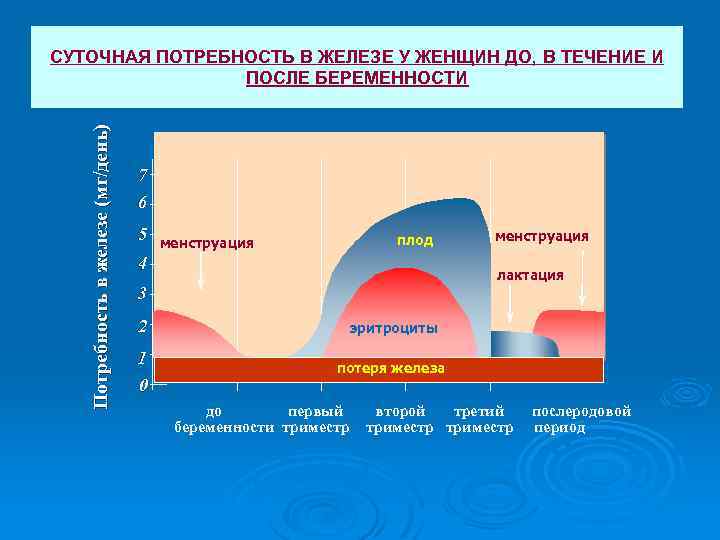 СУТОЧНАЯ ПОТРЕБНОСТЬ В ЖЕЛЕЗЕ У ЖЕНЩИН ДО, В ТЕЧЕНИЕ И ПОСЛЕ БЕРЕМЕННОСТИ

Потребность в железе (мг/день)

7
6
5
4
3
2
1
0

менструация
плод
менструация
лактация
эритроциты
потеря железа

до беременности
первый триместр
второй триместр
третий триместр
послеродовой период